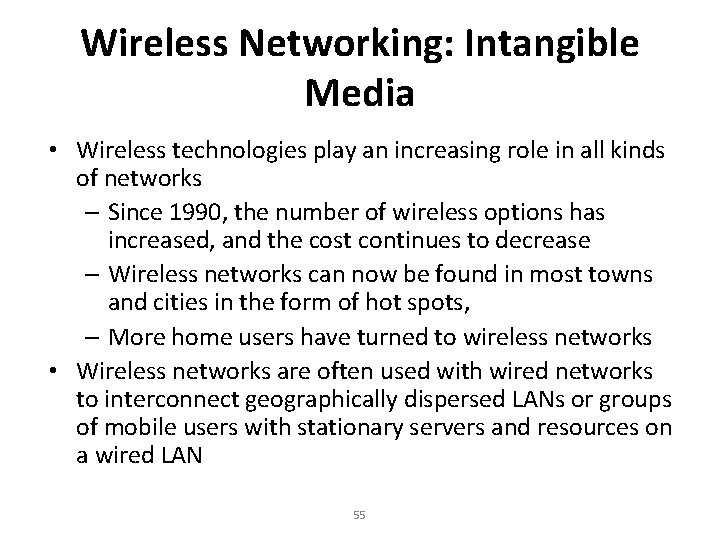 Wireless Networking: Intangible Media

• Wireless technologies play an increasing role in all kinds of networks
  – Since 1990, the number of wireless options has increased, and the cost continues to decrease
  – Wireless networks can now be found in most towns and cities in the form of hot spots,
  – More home users have turned to wireless networks
• Wireless networks are often used with wired networks to interconnect geographically dispersed LANs or groups of mobile users with stationary servers and resources on a wired LAN

55